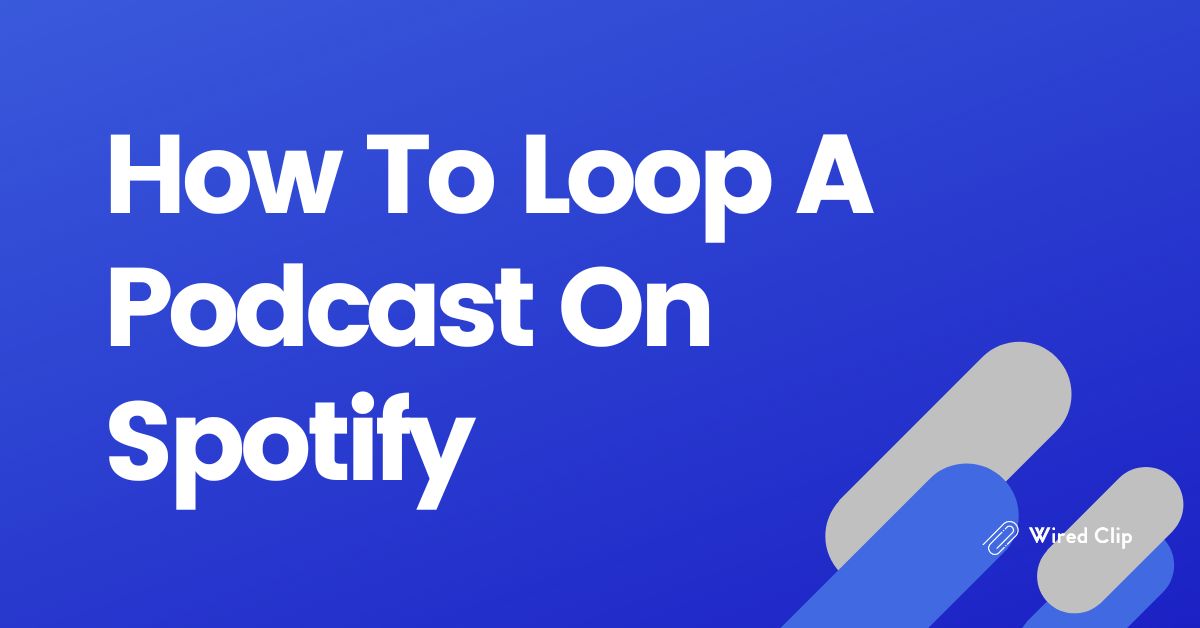 How To Loop A Podcast On Spotify

Wired Clip